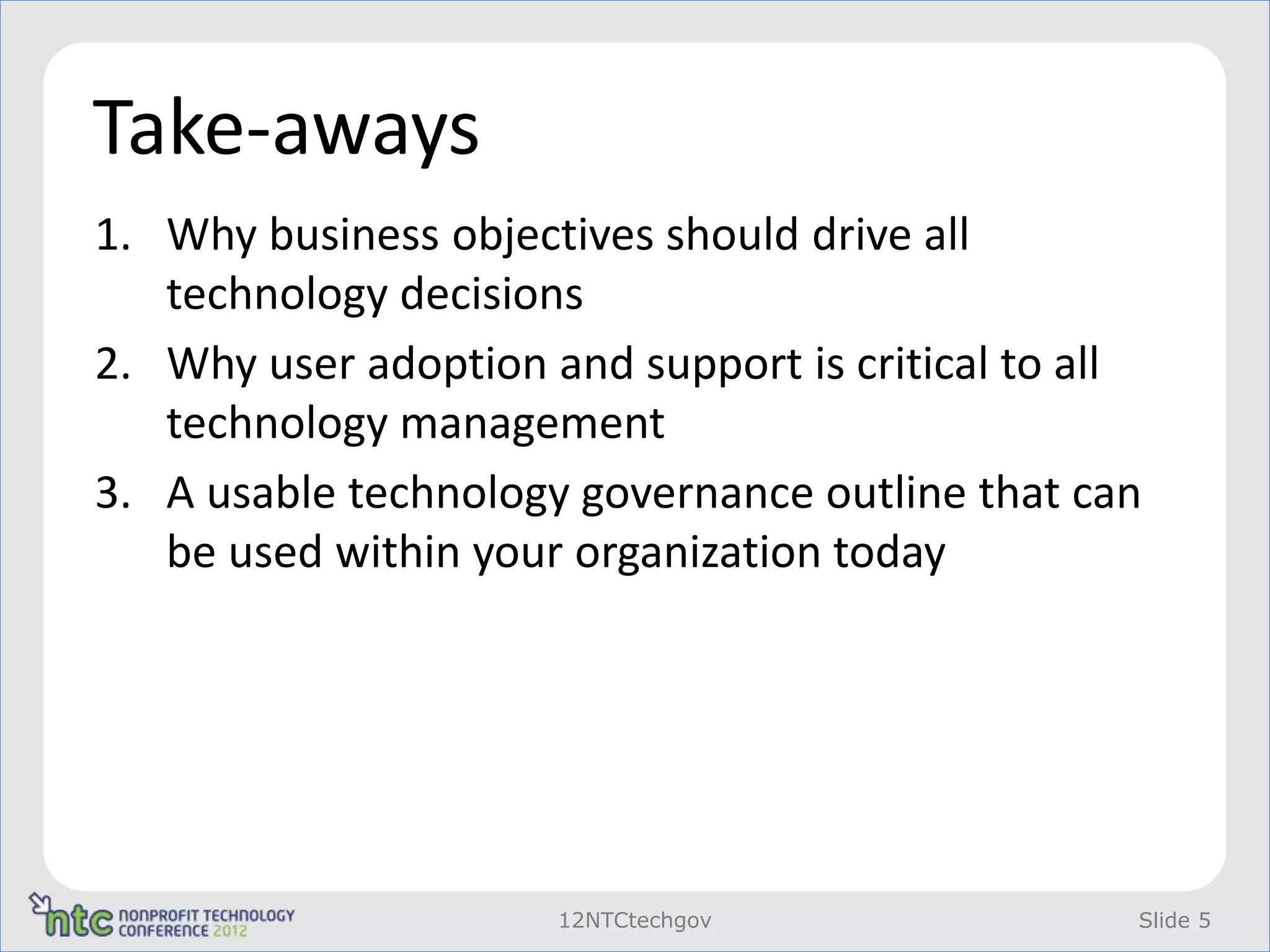 Take-aways

1. Why business objectives should drive all technology decisions
2. Why user adoption and support is critical to all technology management
3. A usable technology governance outline that can be used within your organization today

ntc NONPROFIT TECHNOLOGY CONFERENCE 2012

12NTCtechgov

Slide 5